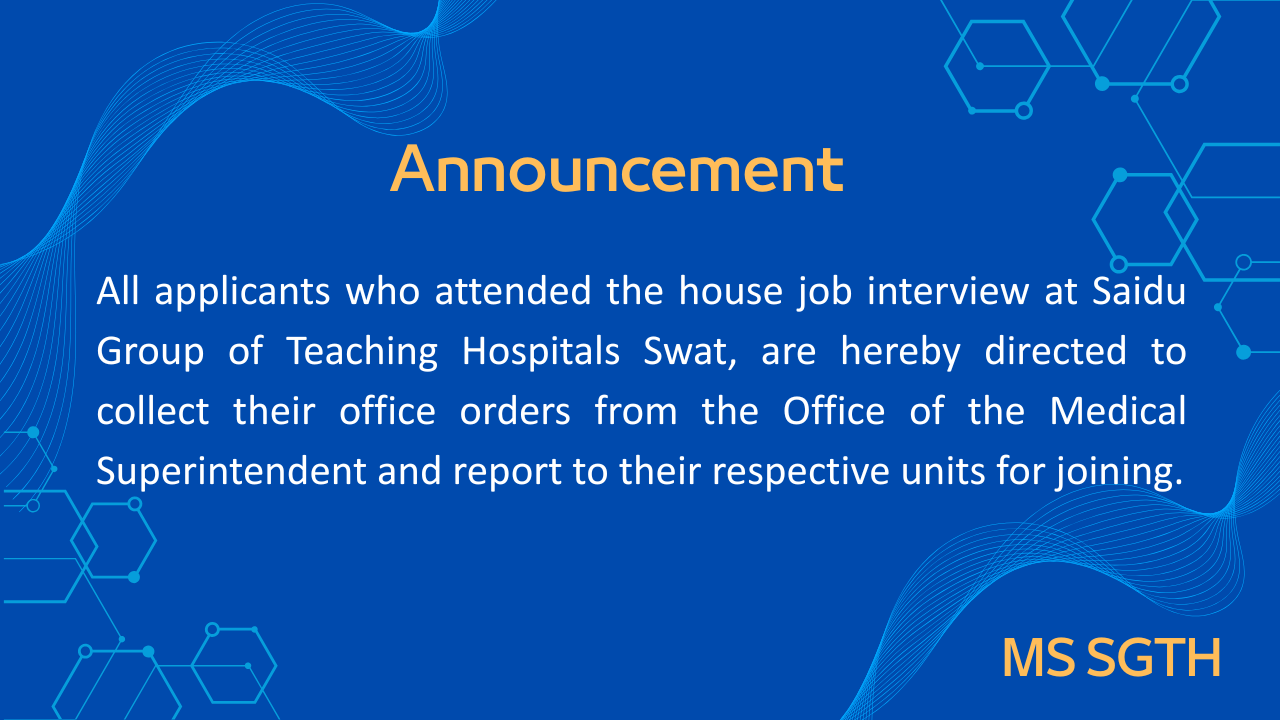 Announcement

All applicants who attended the house job interview at Saidu Group of Teaching Hospitals Swat, are hereby directed to collect their office orders from the Office of the Medical Superintendent and report to their respective units for joining.

MS SGTH